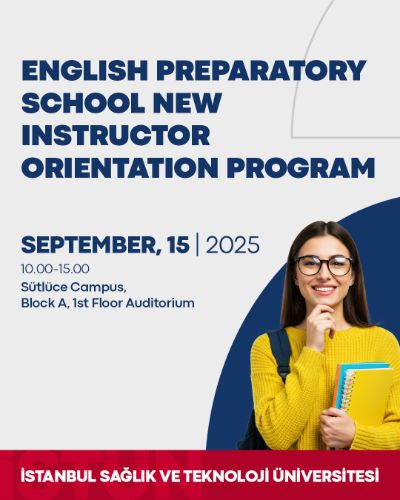 ENGLISH PREPARATORY SCHOOL NEW INSTRUCTOR ORIENTATION PROGRAM

SEPTEMBER, 15 | 2025
10.00-15.00
Sütlüce Campus,
Block A, 1st Floor Auditorium

İSTANBUL SAĞLIK VE TEKNOLOJİ ÜNİVERSİTESİ